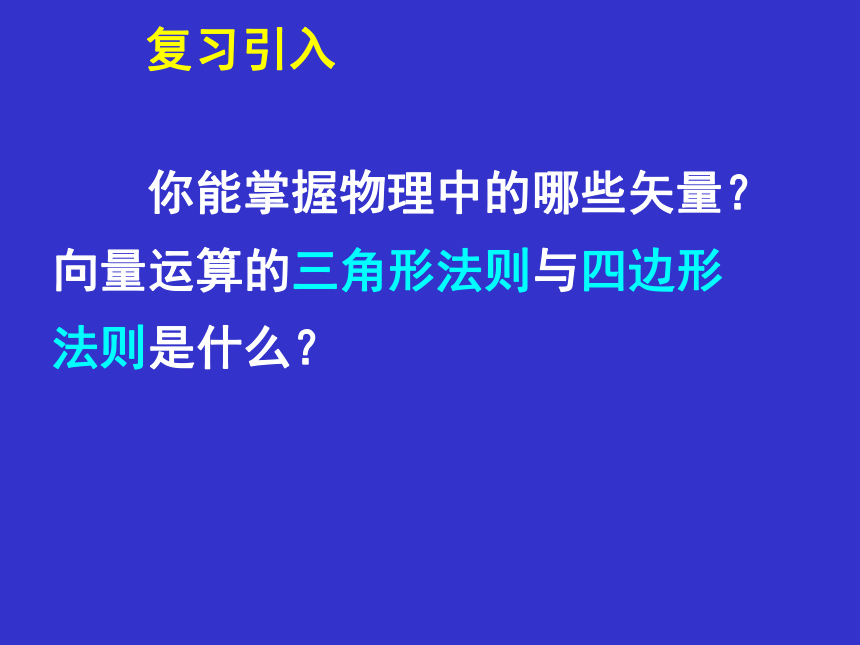 复习引入

你能掌握物理中的哪些矢量？向量运算的三角形法则与四边形法则是什么？